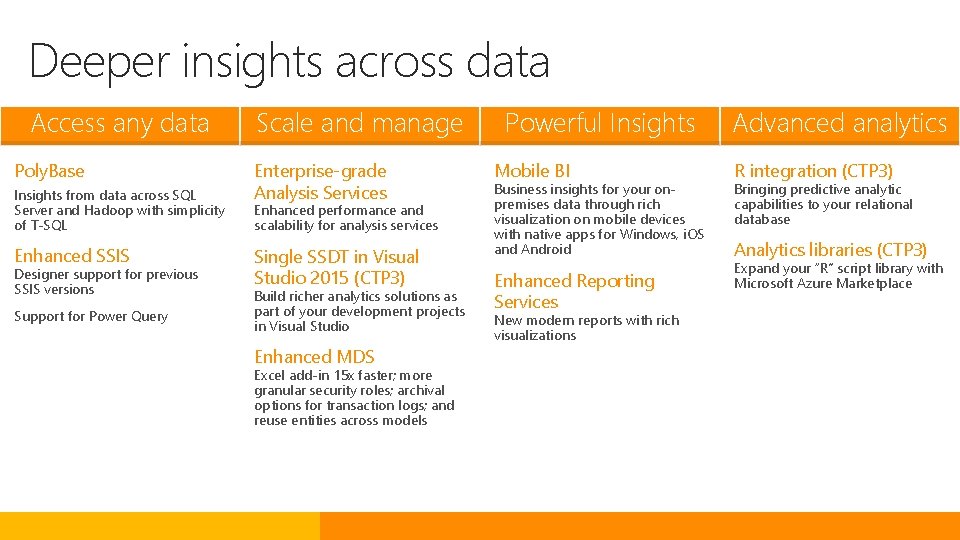 Deeper insights across data

Access any data

PolyBase

Insights from data across SQL Server and Hadoop with simplicity of T-SQL

Enhanced SSIS

Designer support for previous SSIS versions

Support for Power Query

Scale and manage

Enterprise-grade Analysis Services

Enhanced performance and scalability for analysis services

Single SSDT in Visual Studio 2015 (CTP3)

Build richer analytics solutions as part of your development projects in Visual Studio

Enhanced MDS

Excel add-in 15x faster; more granular security roles; archival options for transaction logs; and reuse entities across models

Powerful Insights

Mobile BI

Business insights for your on-premises data through rich visualization on mobile devices with native apps for Windows, iOS and Android

Enhanced Reporting Services

New modern reports with rich visualizations

Advanced analytics

R integration (CTP3)

Bringing predictive analytic capabilities to your relational database

Analytics libraries (CTP3)

Expand your "R" script library with Microsoft Azure Marketplace